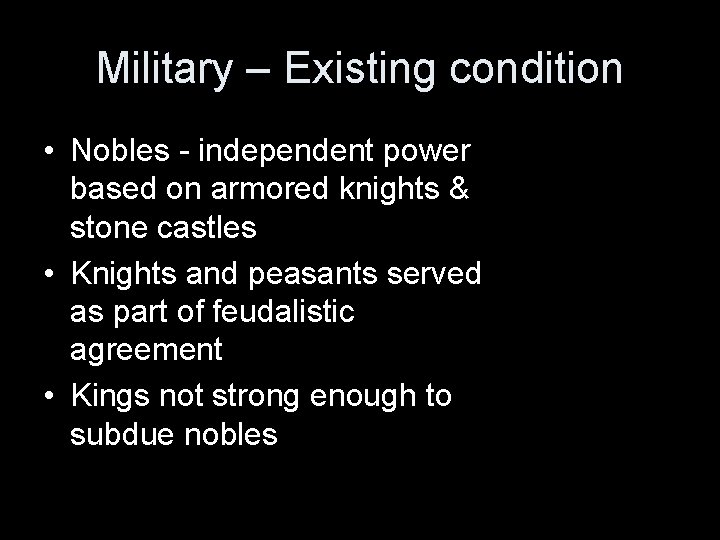 Military – Existing condition

• Nobles - independent power based on armored knights & stone castles
• Knights and peasants served as part of feudalistic agreement
• Kings not strong enough to subdue nobles